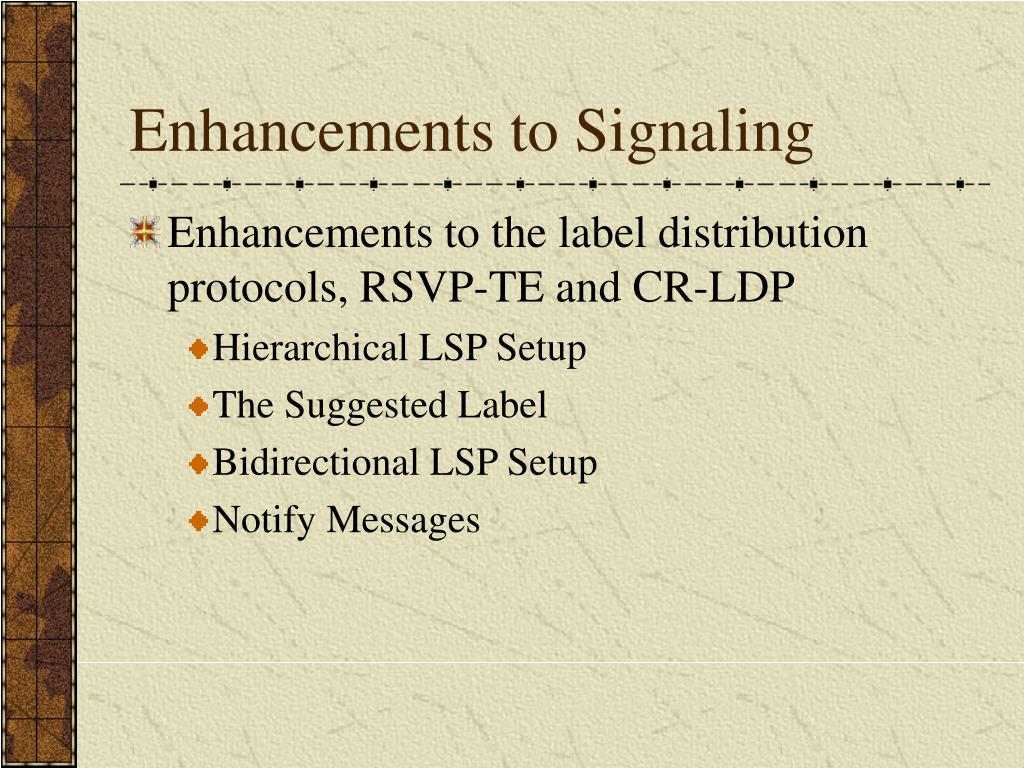 Enhancements to Signaling

Enhancements to the label distribution protocols, RSVP-TE and CR-LDP

Hierarchical LSP Setup

The Suggested Label

Bidirectional LSP Setup

Notify Messages